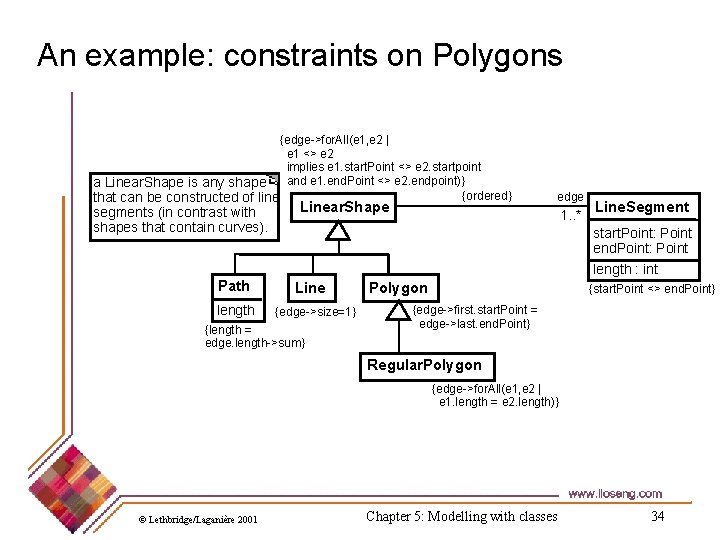 An example: constraints on Polygons

{edge->forAll(e1,e2 |
e1 <> e2
implies e1.startPoint <> e2.startpoint
and e1.endPoint <> e2.endpoint)}

a LinearShape is any shape that can be constructed of line segments (in contrast with shapes that contain curves).

LinearShape

{ordered}

edge

1..*

LineSegment

startPoint: Point
endPoint: Point

length : int

{startPoint <> endPoint}

Path

length

{length = edge.length->sum}

Line

{edge->size=1}

Polygon

{edge->first.startPoint = edge->last.endPoint}

RegularPolygon

{edge->forAll(e1,e2 | e1.length = e2.length)}

www.lloseng.com

© Lethbridge/Laganière 2001

Chapter 5: Modelling with classes

34